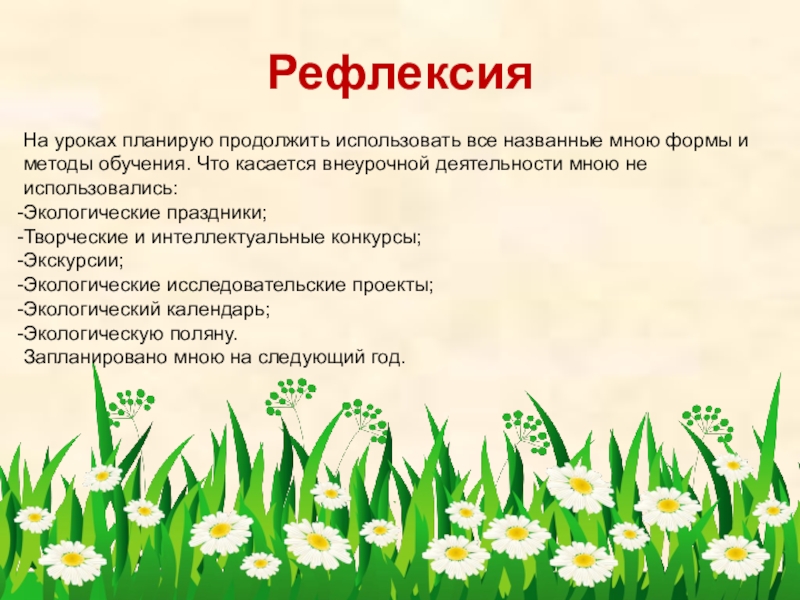 Рефлексия

На уроках планирую продолжить использовать все названные мною формы и методы обучения. Что касается внеурочной деятельности мною не использовались:
-Экологические праздники;
-Творческие и интеллектуальные конкурсы;
-Экскурсии;
-Экологические исследовательские проекты;
-Экологический календарь;
-Экологическую поляну.
Запланировано мною на следующий год.